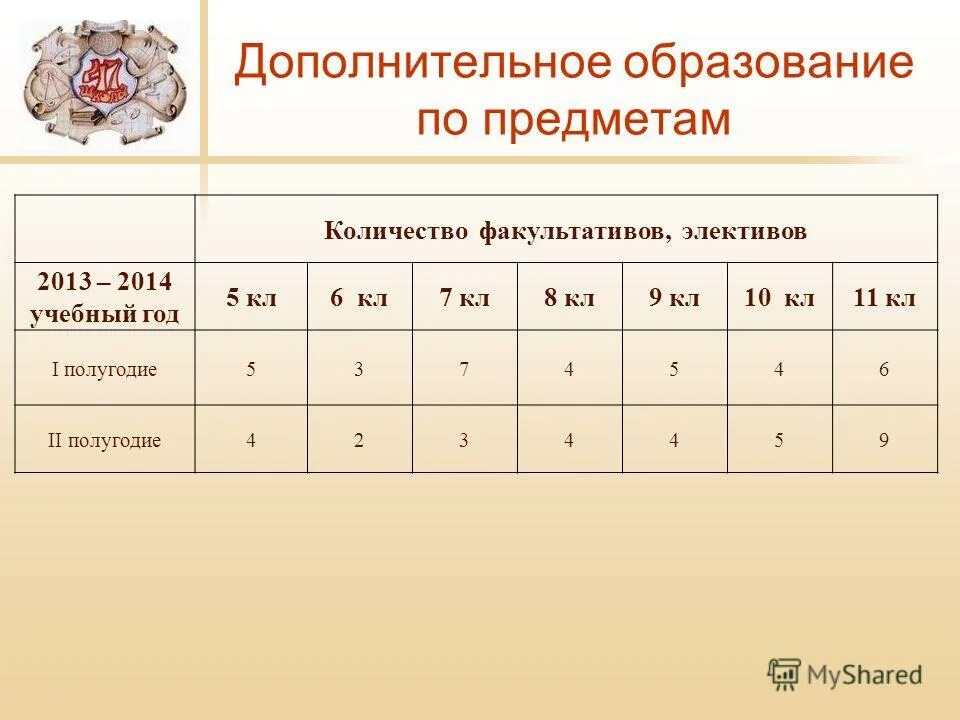 47 школа

Дополнительное образование по предметам

| | Количество факультативов, элективов | | | | | | |
|---|---|---|---|---|---|---|---|
| 2013 – 2014 учебный год | 5 кл | 6 кл | 7 кл | 8 кл | 9 кл | 10 кл | 11 кл |
| I полугодие | 5 | 3 | 7 | 4 | 5 | 4 | 6 |
| II полугодие | 4 | 2 | 3 | 4 | 4 | 5 | 9 |

MyShared